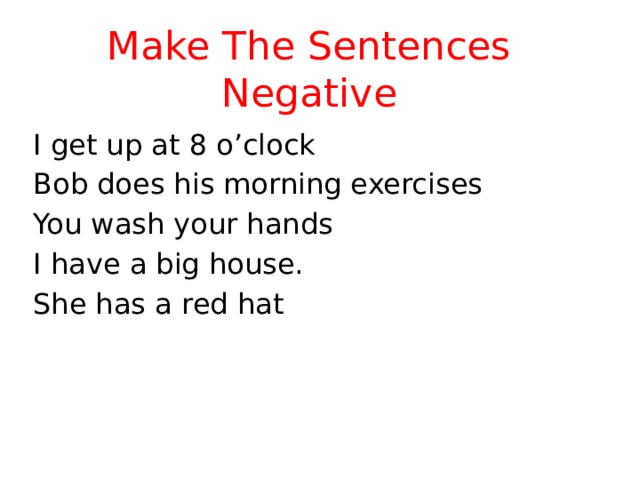 Make The Sentences Negative

I get up at 8 o’clock
Bob does his morning exercises
You wash your hands
I have a big house.
She has a red hat